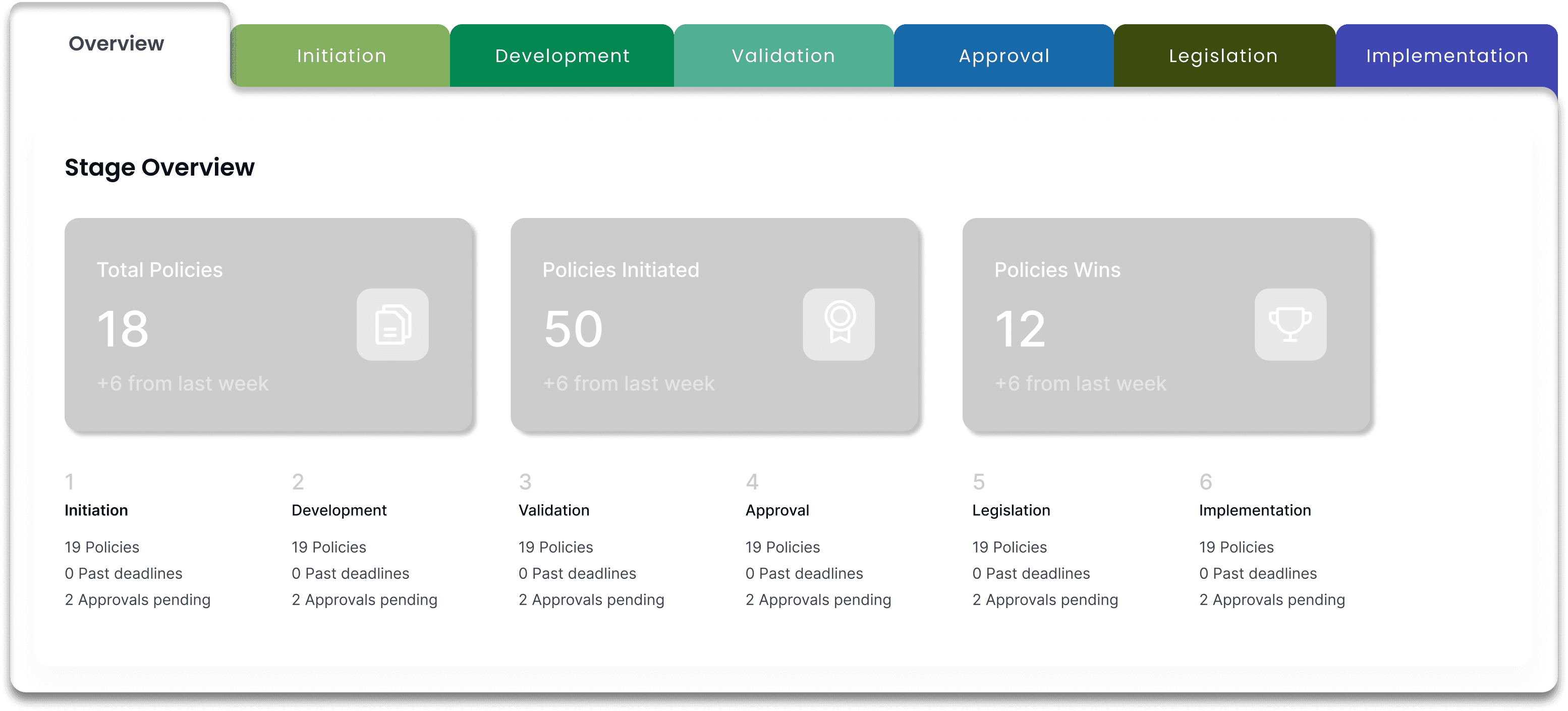 Overview

Initiation

Development

Validation

Approval

Legislation

Implementation

Stage Overview

Total Policies
18
+6 from last week

Policies Initiated
50
+6 from last week

Policies Wins
12
+6 from last week

1
Initiation
19 Policies
0 Past deadlines
2 Approvals pending

2
Development
19 Policies
0 Past deadlines
2 Approvals pending

3
Validation
19 Policies
0 Past deadlines
2 Approvals pending

4
Approval
19 Policies
0 Past deadlines
2 Approvals pending

5
Legislation
19 Policies
0 Past deadlines
2 Approvals pending

6
Implementation
19 Policies
0 Past deadlines
2 Approvals pending